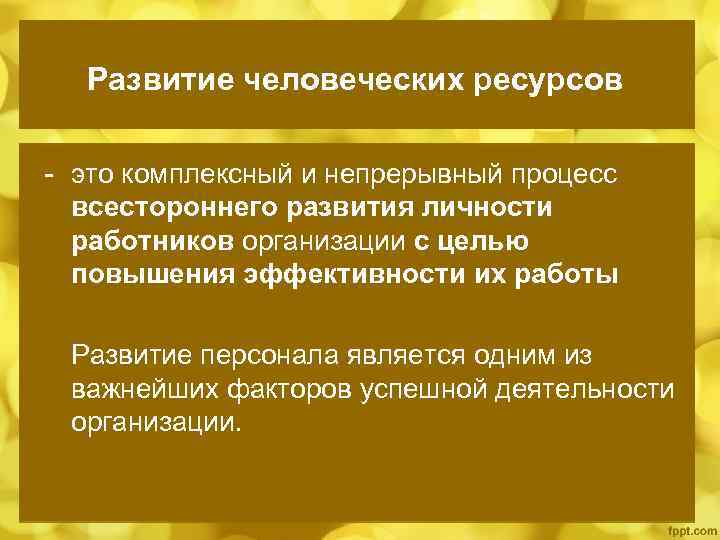 Развитие человеческих ресурсов

- это комплексный и непрерывный процесс всестороннего развития личности работников организации с целью повышения эффективности их работы

Развитие персонала является одним из важнейших факторов успешной деятельности организации.

fppt.com